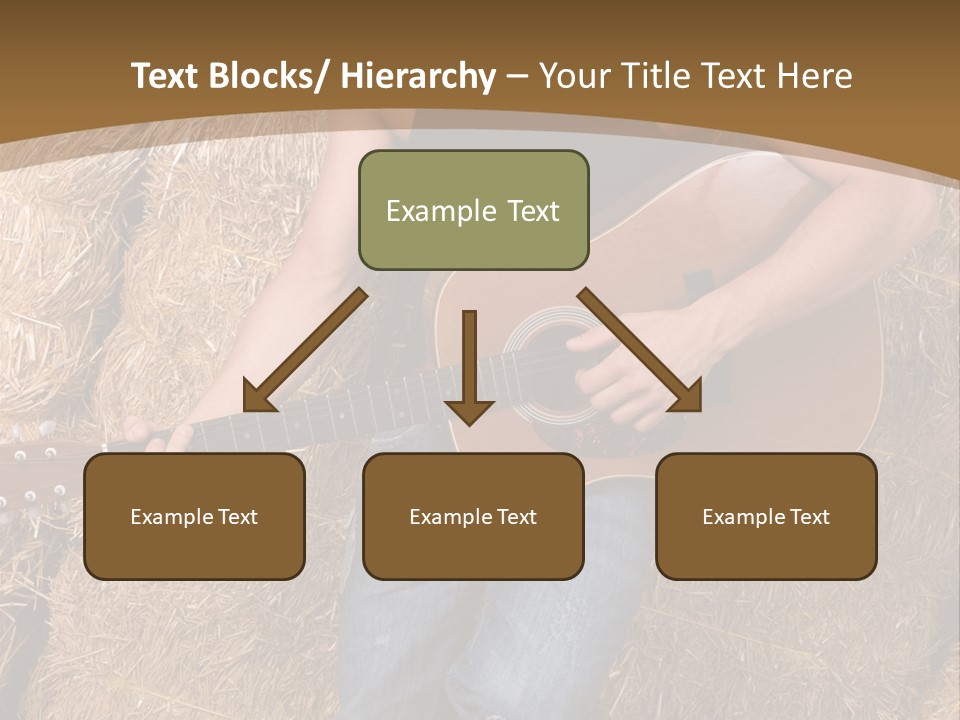 Text Blocks/ Hierarchy – Your Title Text Here

Example Text

Example Text

Example Text

Example Text